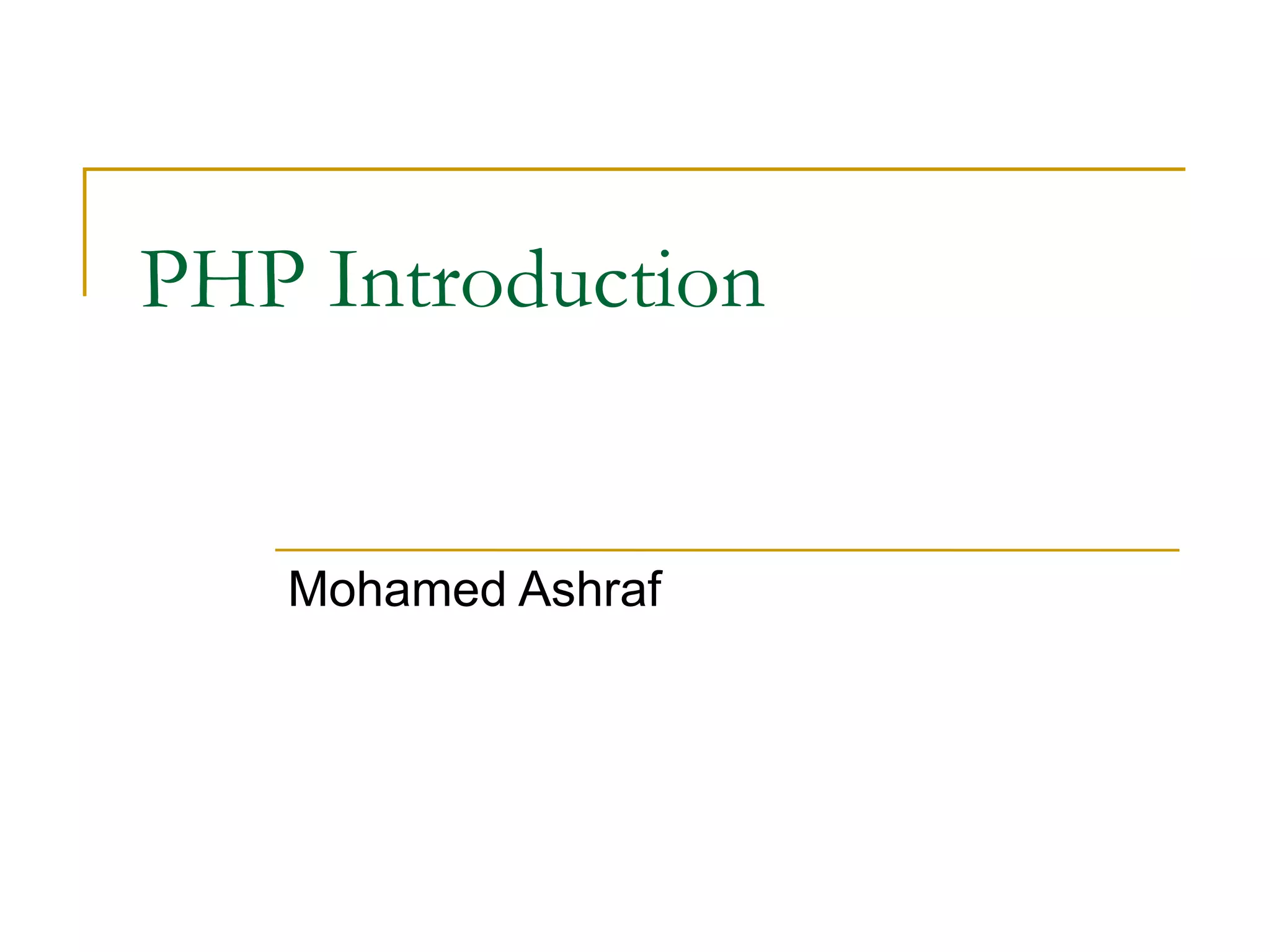 PHP Introduction

Mohamed Ashraf